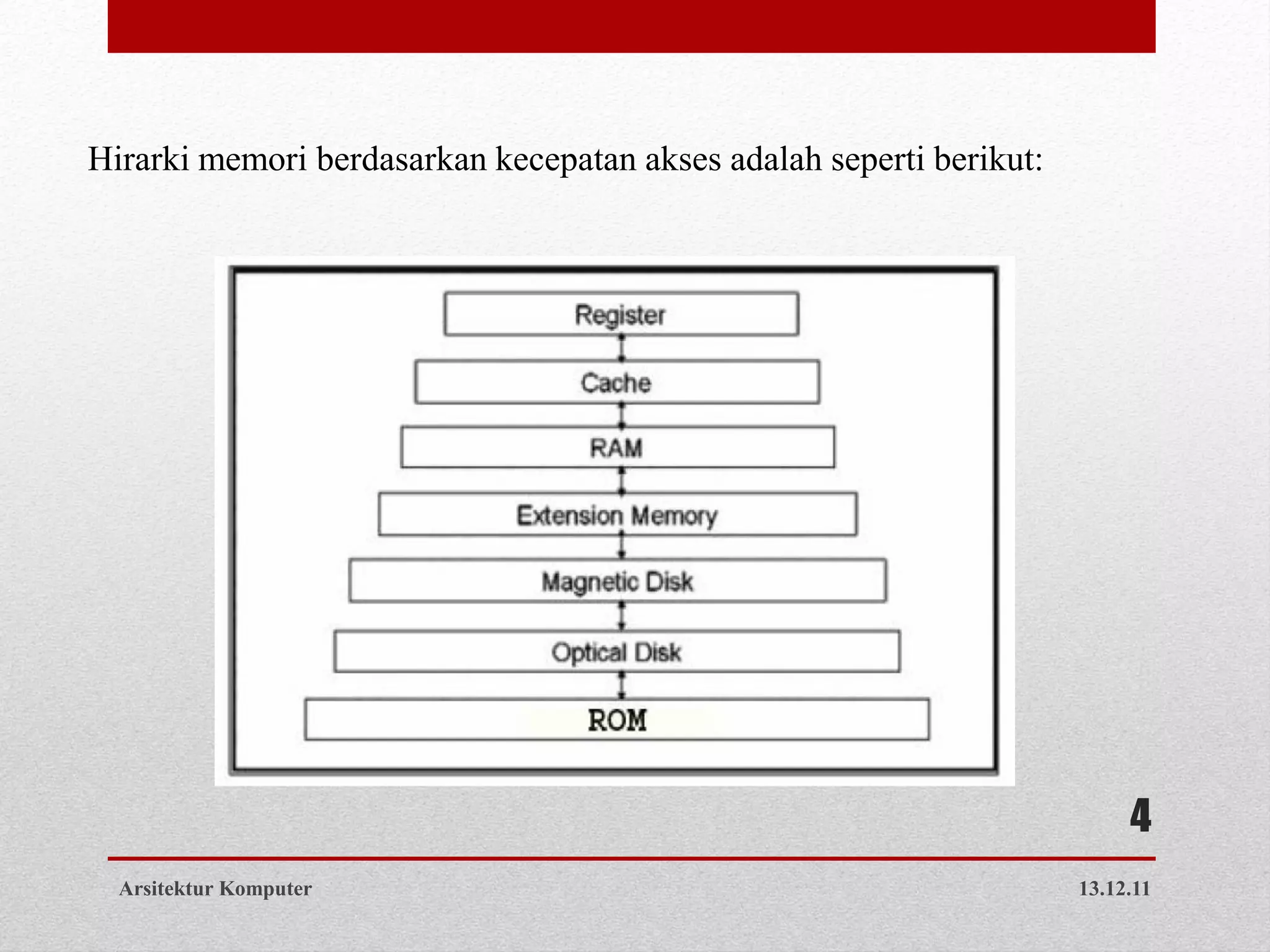 Hirarki memori berdasarkan kecepatan akses adalah seperti berikut:

Register

Cache

RAM

Extension Memory

Magnetic Disk

Optical Disk

ROM

4

Arsitektur Komputer

13.12.11